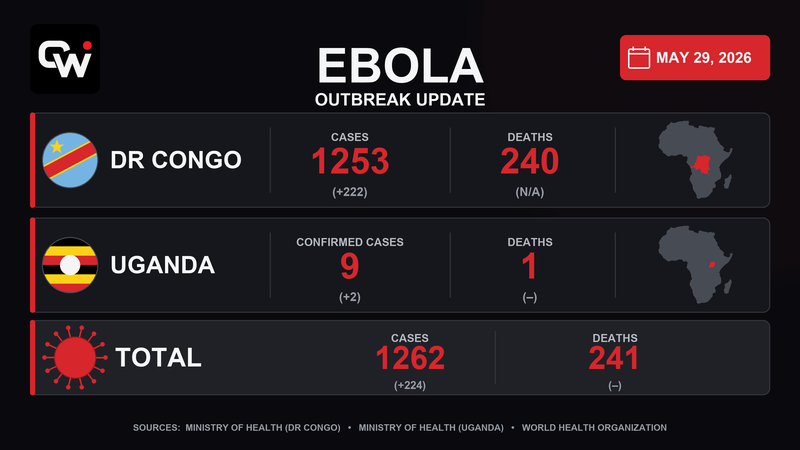 CW

EBOLA
OUTBREAK UPDATE

MAY 29, 2026

DR CONGO
CASES
1253
(+222)
DEATHS
240
(N/A)

UGANDA
CONFIRMED CASES
9
(+2)
DEATHS
1
(–)

TOTAL
CASES
1262
(+224)
DEATHS
241
(–)

SOURCES: MINISTRY OF HEALTH (DR CONGO) • MINISTRY OF HEALTH (UGANDA) • WORLD HEALTH ORGANIZATION